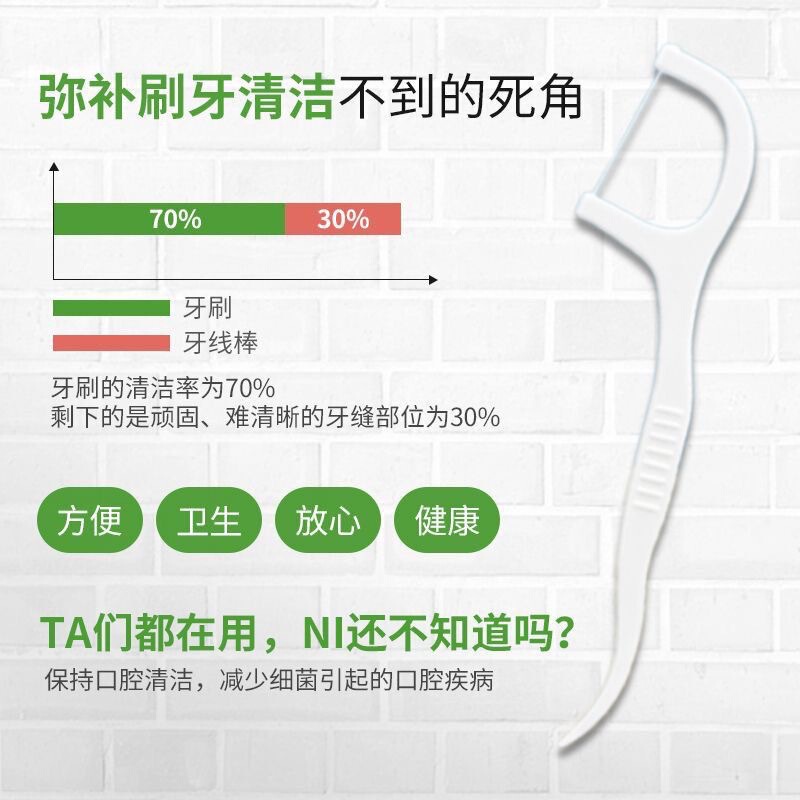 弥补刷牙清洁不到的死角

70%
30%

牙刷
牙线棒

牙刷的清洁率为70%
剩下的是顽固、难清晰的牙缝部位为30%

方便
卫生
放心
健康

TA们都在用，NI还不知道吗？
保持口腔清洁，减少细菌引起的口腔疾病